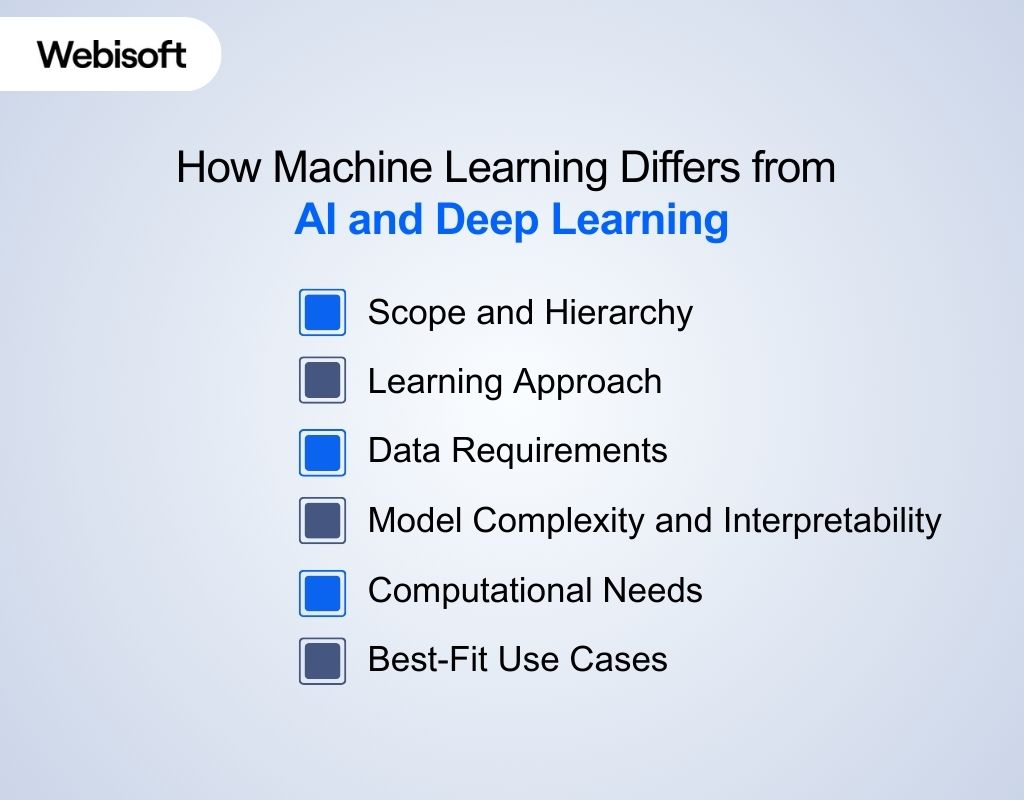 Webisoft

How Machine Learning Differs from
AI and Deep Learning

Scope and Hierarchy

Learning Approach

Data Requirements

Model Complexity and Interpretability

Computational Needs

Best-Fit Use Cases